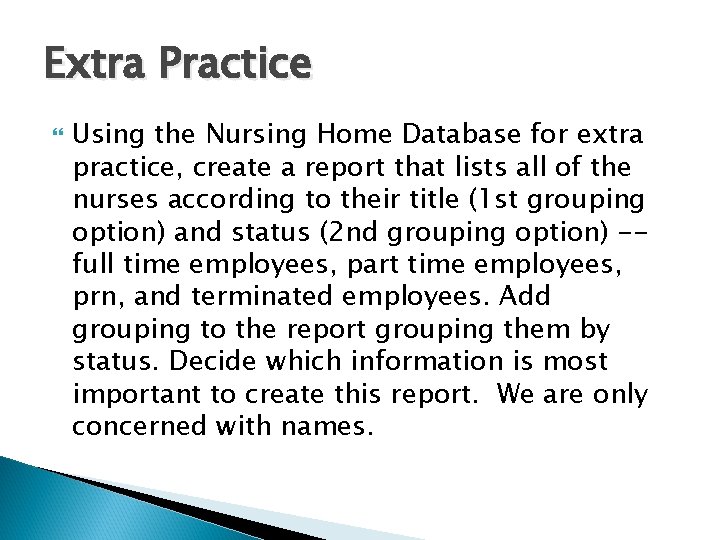 Extra Practice

Using the Nursing Home Database for extra practice, create a report that lists all of the nurses according to their title (1st grouping option) and status (2nd grouping option) -- full time employees, part time employees, prn, and terminated employees. Add grouping to the report grouping them by status. Decide which information is most important to create this report. We are only concerned with names.